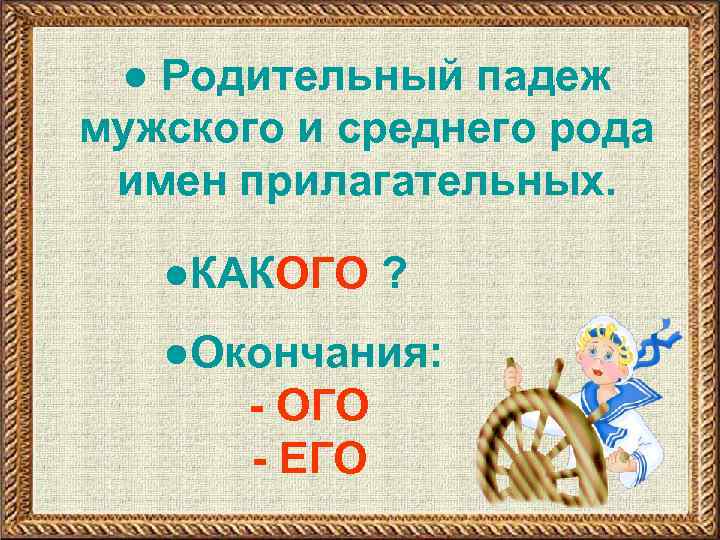 ● Родительный падеж мужского и среднего рода имен прилагательных.

●КАКОГО ?

●Окончания:
- ОГО
- ЕГО